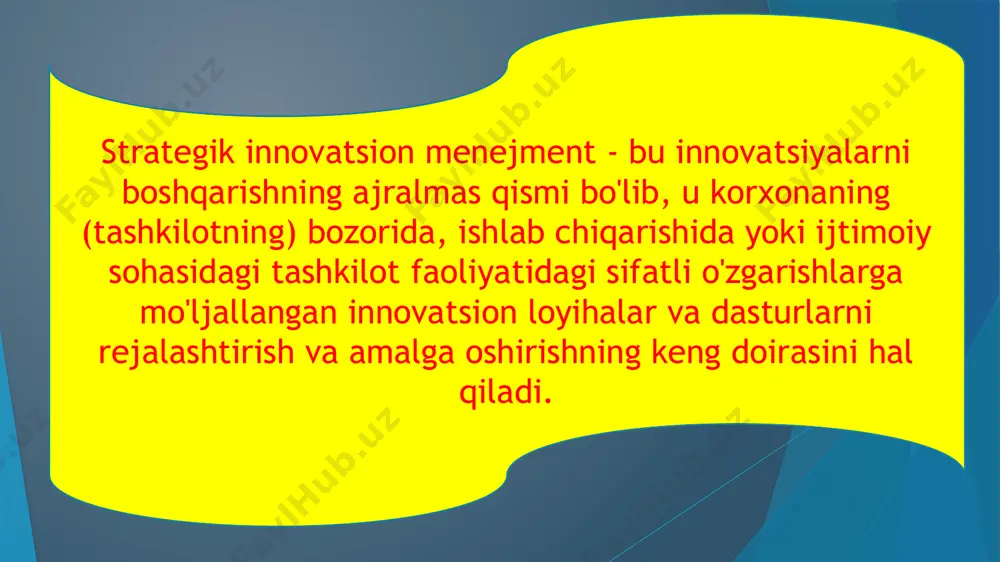 Strategik innovatsion menejment - bu innovatsiyalarni boshqarishning ajralmas qismi bo'lib, u korxonaning (tashkilotning) bozorida, ishlab chiqarishida yoki ijtimoiy sohasidagi tashkilot faoliyatidagi sifatli o'zgarishlarga mo'ljallangan innovatsion loyihalar va dasturlarni rejalashtirish va amalga oshirishning keng doirasini hal qiladi.

FaylHub.uz FaylHub.uz FaylHub.uz FaylHub.uz